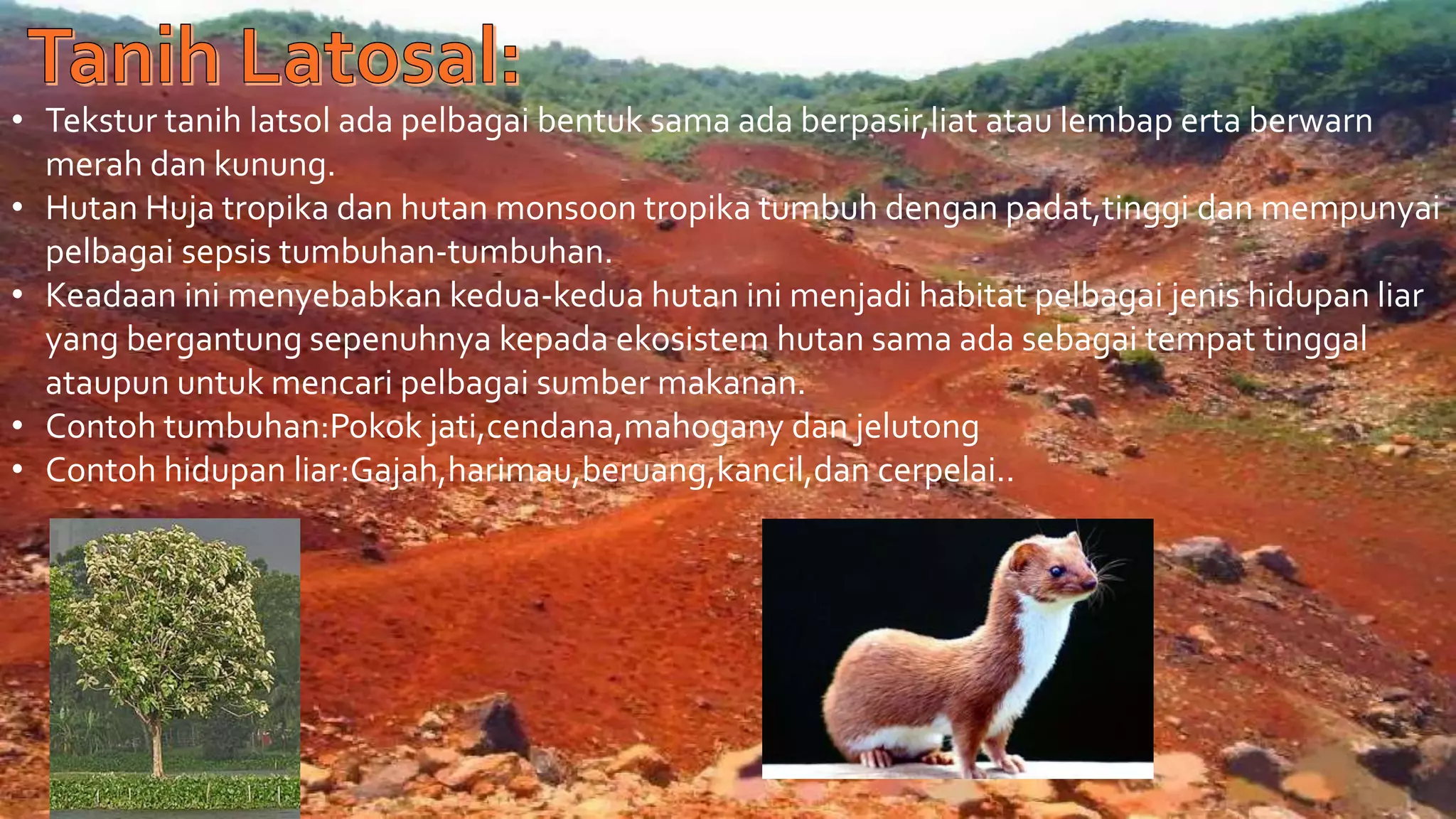 Tanih Latosal:

• Tekstur tanih latsol ada pelbagai bentuk sama ada berpasir,liat atau lembap erta berwarn merah dan kunung.
• Hutan Huja tropika dan hutan monsoon tropika tumbuh dengan padat,tinggi dan mempunyai pelbagai sepsis tumbuhan-tumbuhan.
• Keadaan ini menyebabkan kedua-kedua hutan ini menjadi habitat pelbagai jenis hidupan liar yang bergantung sepenuhnya kepada ekosistem hutan sama ada sebagai tempat tinggal ataupun untuk mencari pelbagai sumber makanan.
• Contoh tumbuhan:Pokok jati,cendana,mahogany dan jelutong
• Contoh hidupan liar:Gajah,harimau,beruang,kancil,dan cerpelai..